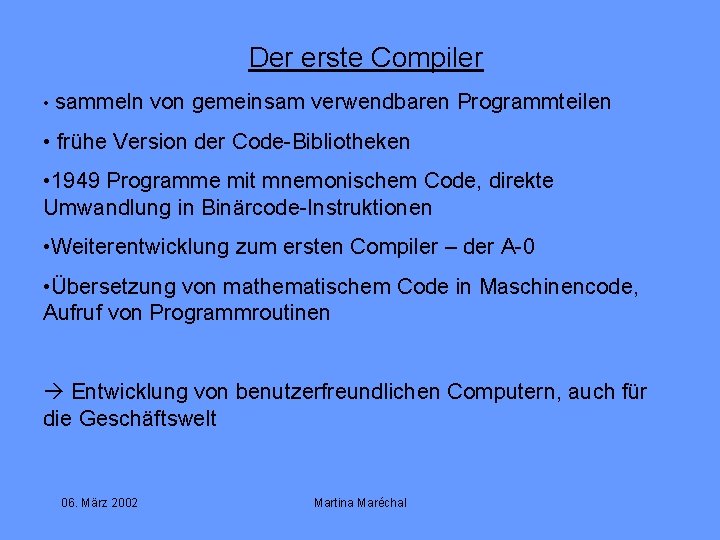 Der erste Compiler

• sammeln von gemeinsam verwendbaren Programmteilen

• frühe Version der Code-Bibliotheken

•1949 Programme mit mnemonischem Code, direkte Umwandlung in Binärcode-Instruktionen

•Weiterentwicklung zum ersten Compiler – der A-0

•Übersetzung von mathematischem Code in Maschinencode, Aufruf von Programmroutinen

→ Entwicklung von benutzerfreundlichen Computern, auch für die Geschäftswelt

06. März 2002

Martina Maréchal